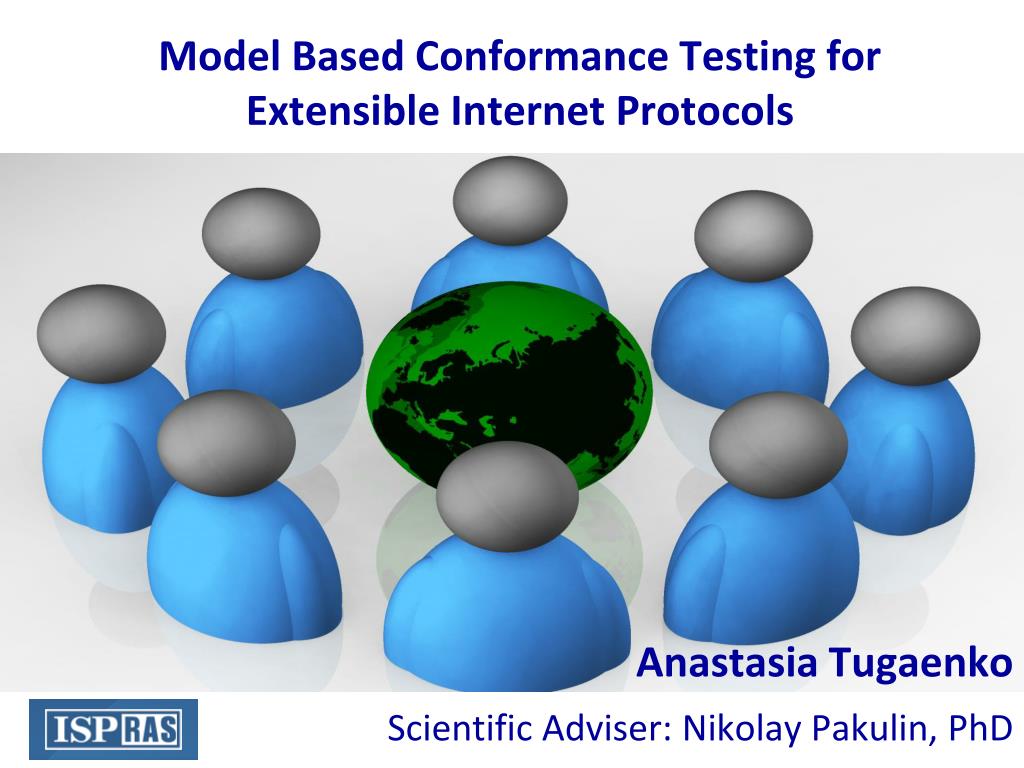 Model Based Conformance Testing for Extensible Internet Protocols

Anastasia Tugaenko

ISP RAS

Scientific Adviser: Nikolay Pakulin, PhD